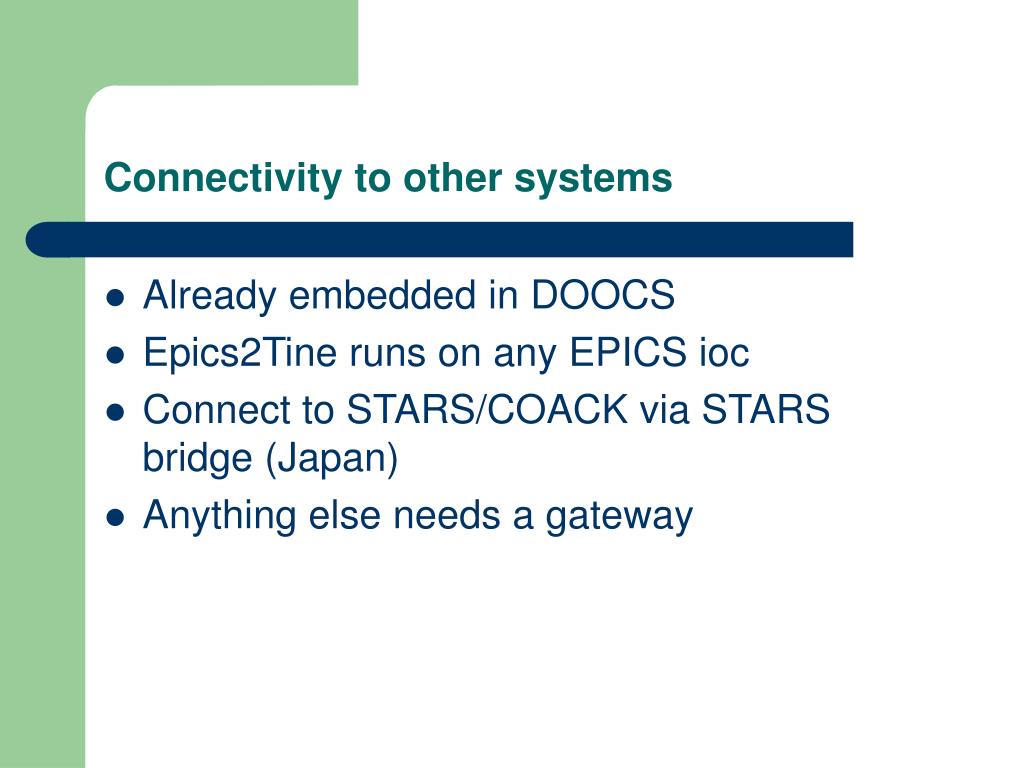 Connectivity to other systems

- Already embedded in DOOCS
- Epics2Tine runs on any EPICS ioc
- Connect to STARS/COACK via STARS bridge (Japan)
- Anything else needs a gateway